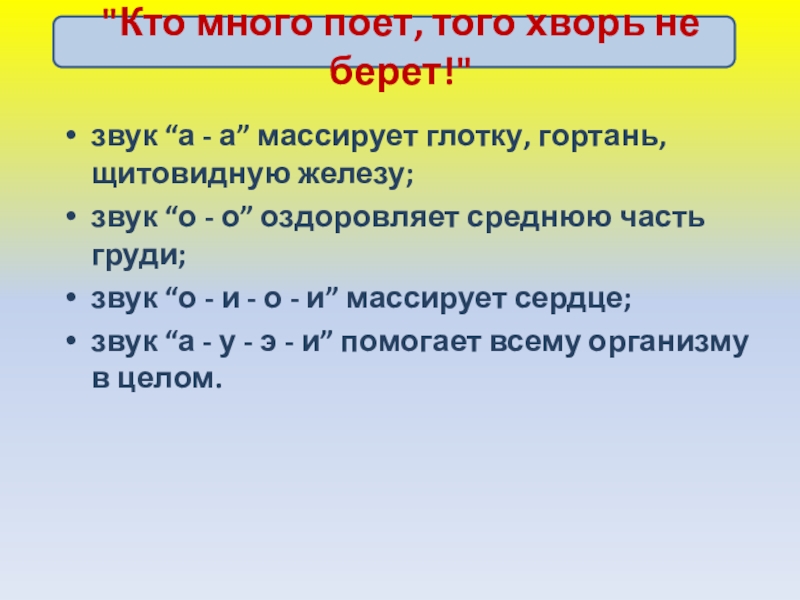 "Кто много поет, того хворь не берет!"

• звук “а - а” массирует глотку, гортань, щитовидную железу;
• звук “о - о” оздоровляет среднюю часть груди;
• звук “о - и - о - и” массирует сердце;
• звук “а - у - э - и” помогает всему организму в целом.